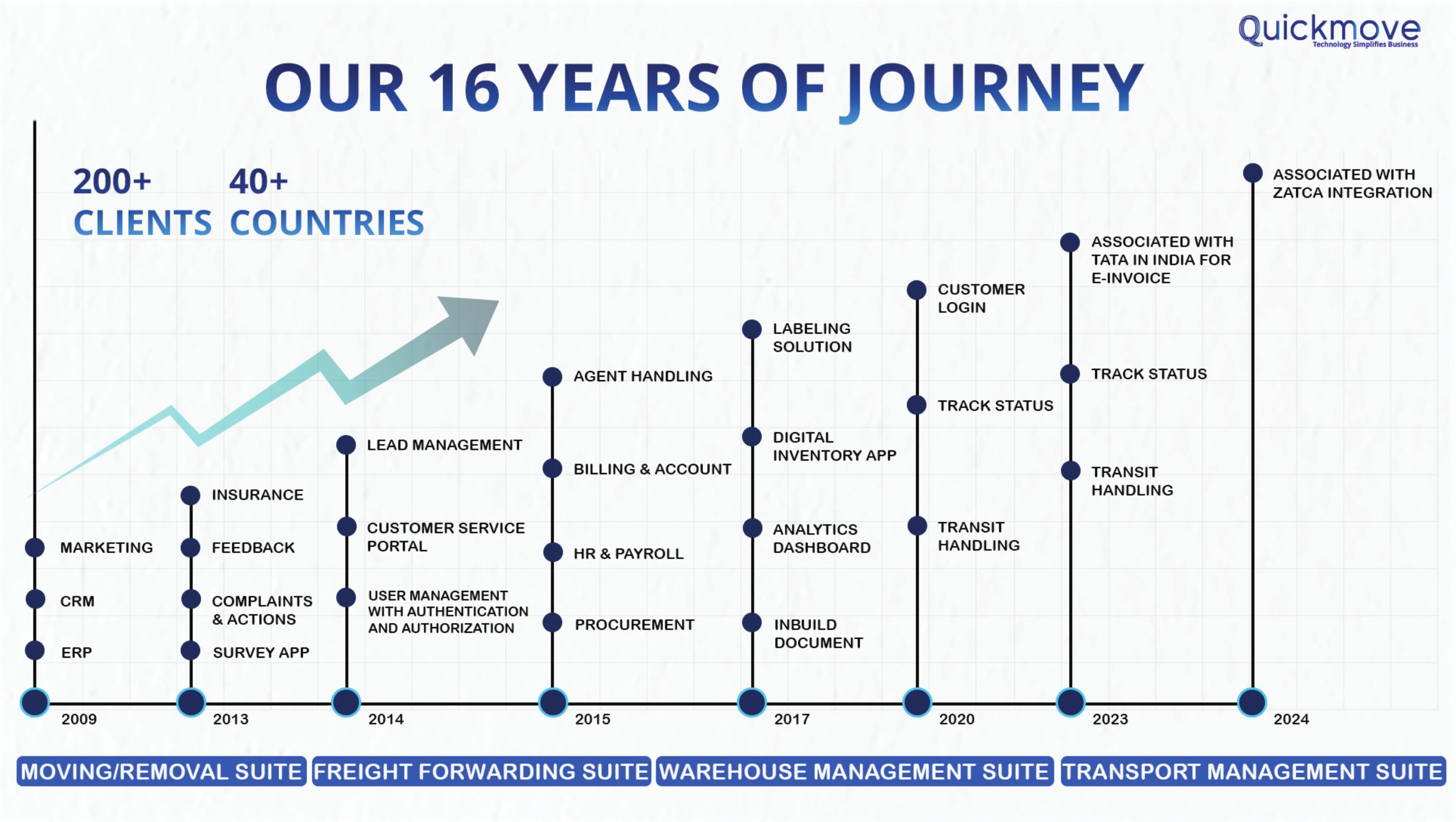 Quickmove
Technology Simplifies Business

OUR 16 YEARS OF JOURNEY

200+ CLIENTS

40+ COUNTRIES

MARKETING
CRM
ERP
2009

INSURANCE
FEEDBACK
COMPLAINTS & ACTIONS
SURVEY APP
2013

LEAD MANAGEMENT
CUSTOMER SERVICE PORTAL
USER MANAGEMENT WITH AUTHENTICATION AND AUTHORIZATION
2014

AGENT HANDLING
BILLING & ACCOUNT
HR & PAYROLL
PROCUREMENT
2015

LABELING SOLUTION
DIGITAL INVENTORY APP
ANALYTICS DASHBOARD
INBUILD DOCUMENT
2017

CUSTOMER LOGIN
TRACK STATUS
TRANSIT HANDLING
2020

ASSOCIATED WITH TATA IN INDIA FOR E-INVOICE
TRACK STATUS
TRANSIT HANDLING
2023

ASSOCIATED WITH ZATCA INTEGRATION
2024

MOVING/REMOVAL SUITE
FREIGHT FORWARDING SUITE
WAREHOUSE MANAGEMENT SUITE
TRANSPORT MANAGEMENT SUITE